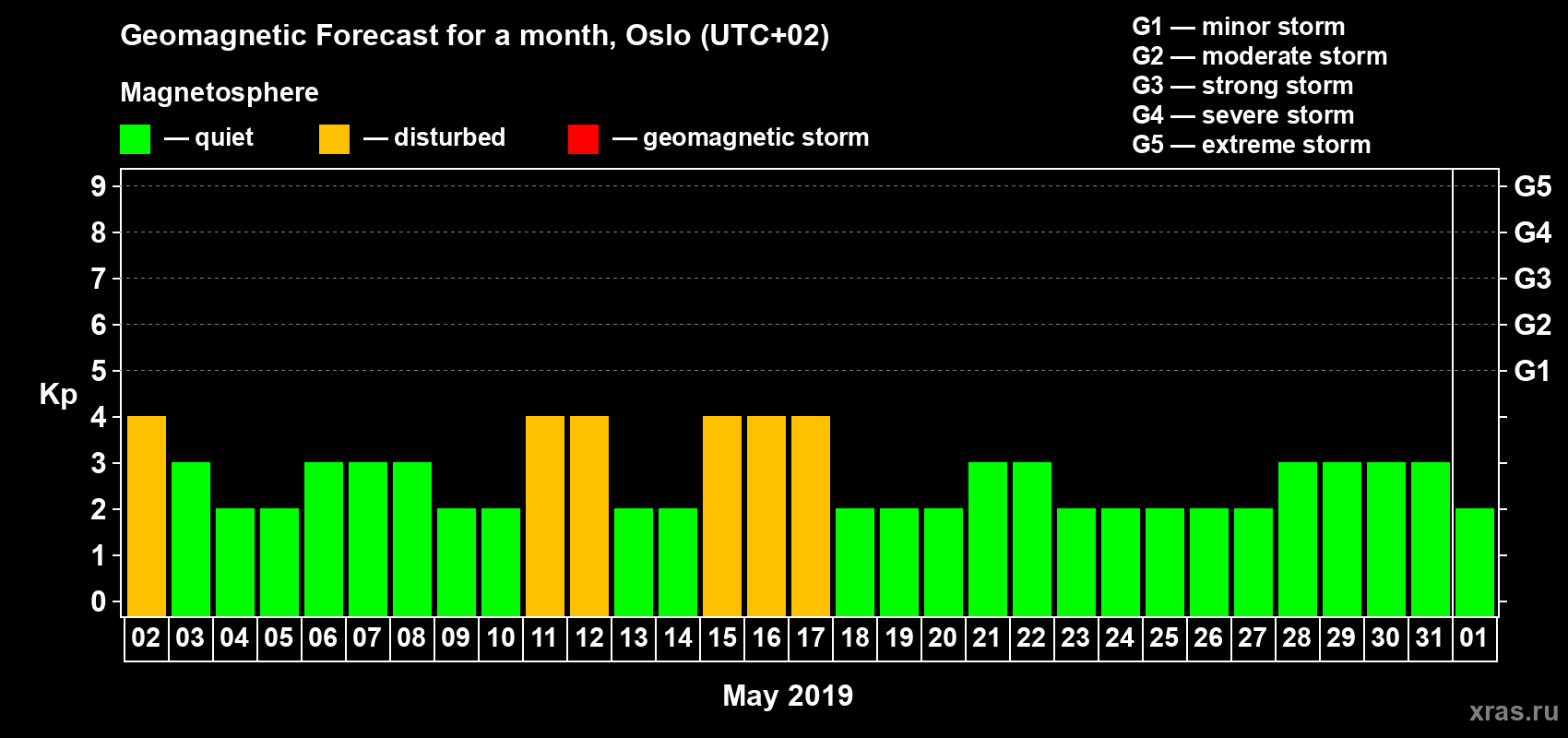 Geomagnetic Forecast for a month, Oslo (UTC+02)

Magnetosphere

— quiet — disturbed — geomagnetic storm

G1 — minor storm
G2 — moderate storm
G3 — strong storm
G4 — severe storm
G5 — extreme storm

Kp

9
8
7
6
5
4
3
2
1
0

G5
G4
G3
G2
G1

02 03 04 05 06 07 08 09 10 11 12 13 14 15 16 17 18 19 20 21 22 23 24 25 26 27 28 29 30 31 01

May 2019

xras.ru